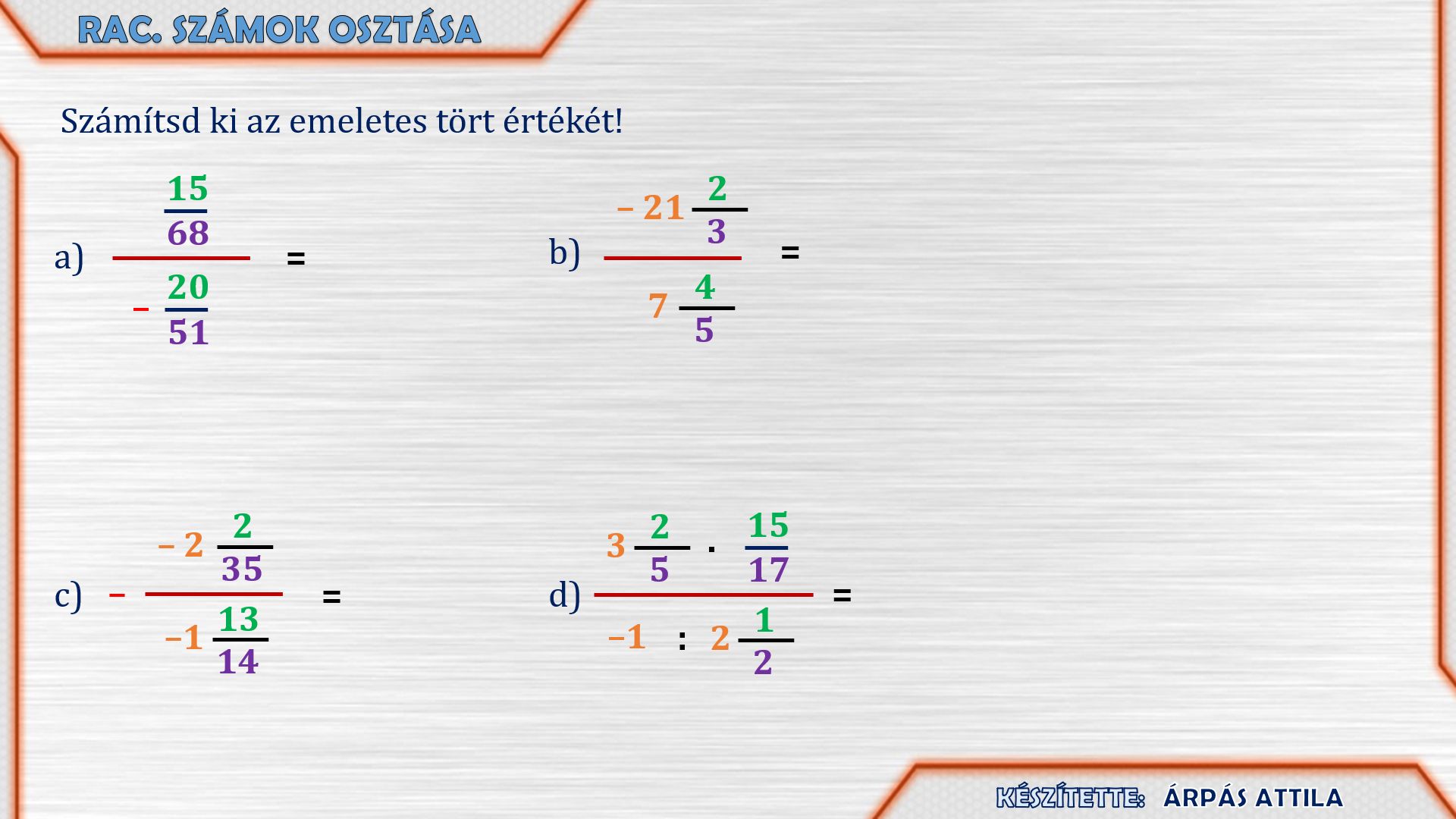 RAC. SZÁMOK OSZTÁSA

Számítsd ki az emeletes tört értékét!

a) $\frac{\frac{15}{68}}{-\frac{20}{51}} =$

b) $\frac{-21\frac{2}{3}}{7\frac{4}{5}} =$

c) $-\frac{-2\frac{2}{35}}{-1\frac{13}{14}} =$

d) $\frac{3\frac{2}{5} \cdot \frac{15}{17}}{-1 : 2\frac{1}{2}} =$

KÉSZÍTETTE: ÁRPÁS ATTILA